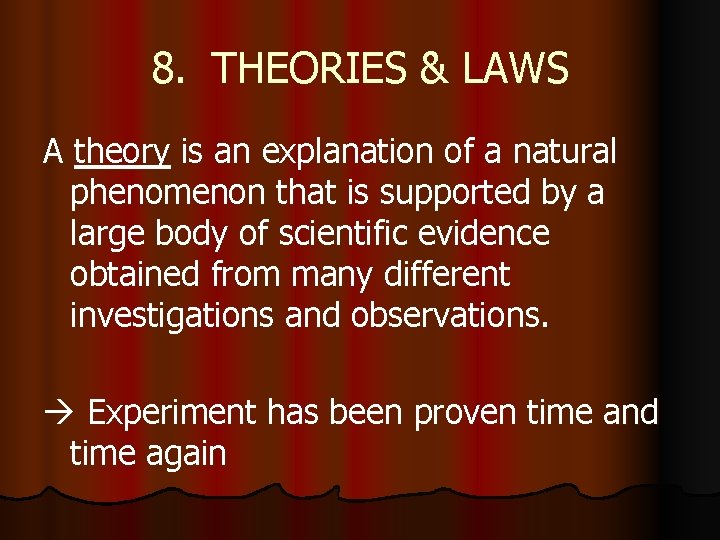 8. THEORIES & LAWS

A theory is an explanation of a natural phenomenon that is supported by a large body of scientific evidence obtained from many different investigations and observations.

→ Experiment has been proven time and time again